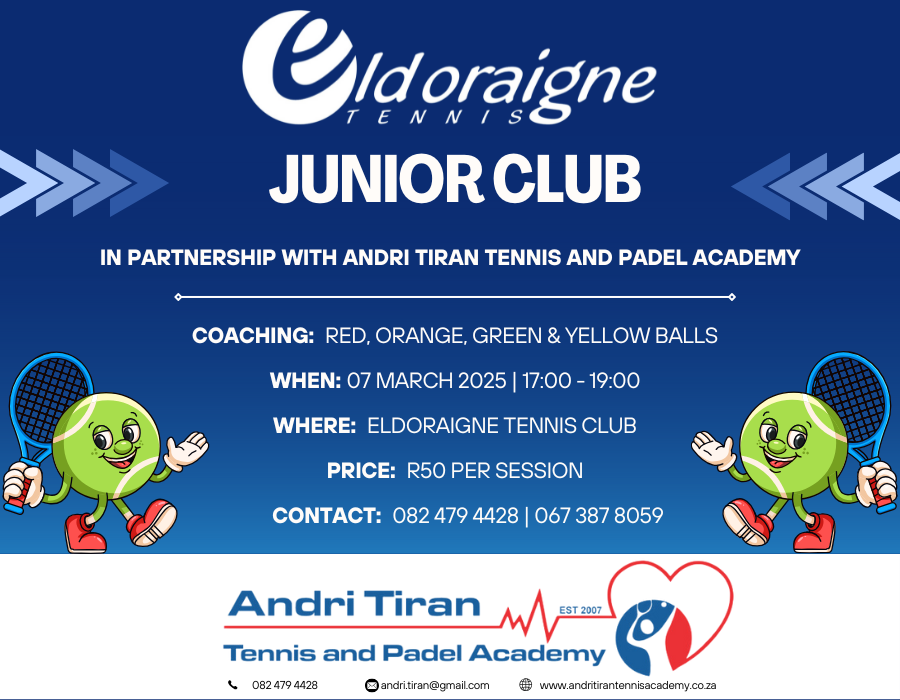 eldoraigne
TENNIS

JUNIOR CLUB

IN PARTNERSHIP WITH ANDRI TIRAN TENNIS AND PADEL ACADEMY

COACHING: RED, ORANGE, GREEN & YELLOW BALLS

WHEN: 07 MARCH 2025 | 17:00 - 19:00

WHERE: ELDORAIGNE TENNIS CLUB

PRICE: R50 PER SESSION

CONTACT: 082 479 4428 | 067 387 8059

Andri Tiran
EST 2007
Tennis and Padel Academy

082 479 4428 andri.tiran@gmail.com www.andritirantennisacademy.co.za